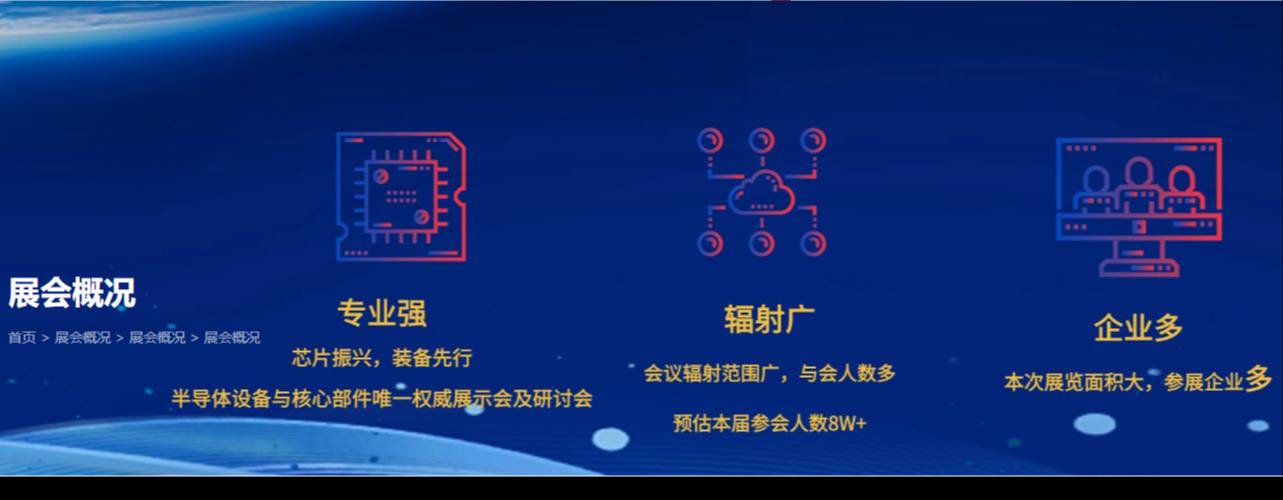 展会概况

首页 > 展会概况 > 展会概况 > 展会概况

专业强

芯片振兴，装备先行

半导体设备与核心部件唯一权威展示会及研讨会

辐射广

会议辐射范围广，与会人数多

预估本届参会人数8W+

企业多

本次展览面积大，参展企业多